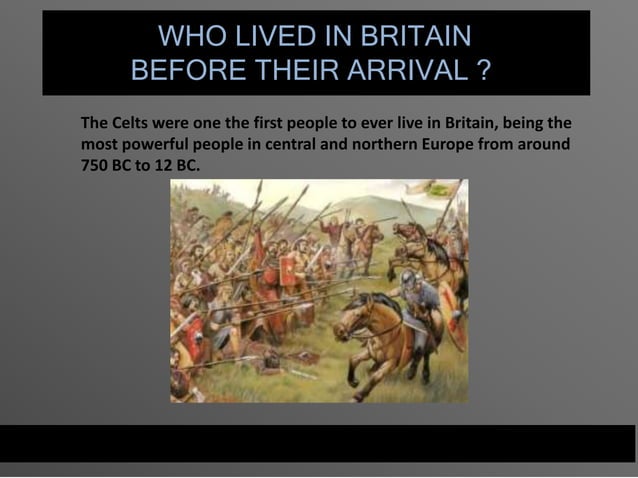 WHO LIVED IN BRITAIN BEFORE THEIR ARRIVAL ?

The Celts were one the first people to ever live in Britain, being the most powerful people in central and northern Europe from around 750 BC to 12 BC.